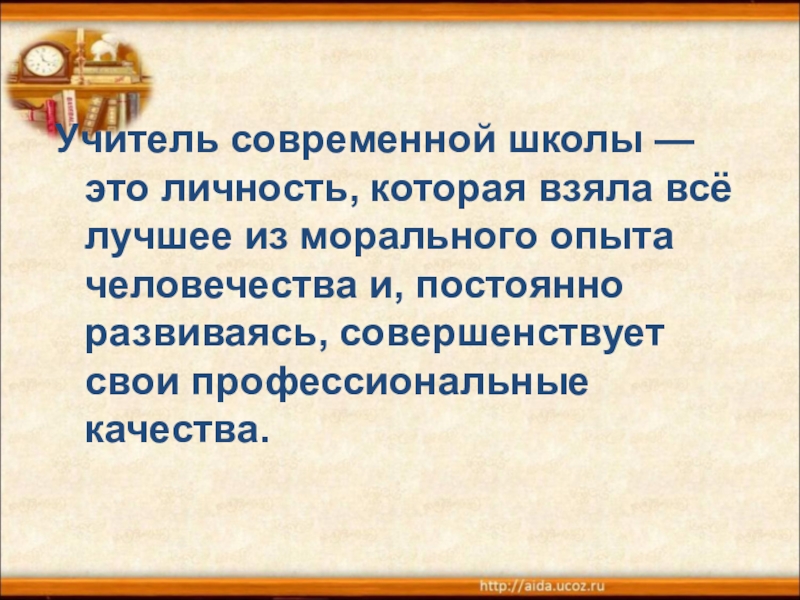 Учитель современной школы — это личность, которая взяла всё лучшее из морального опыта человечества и, постоянно развиваясь, совершенствует свои профессиональные качества.

http://aida.ucoz.ru